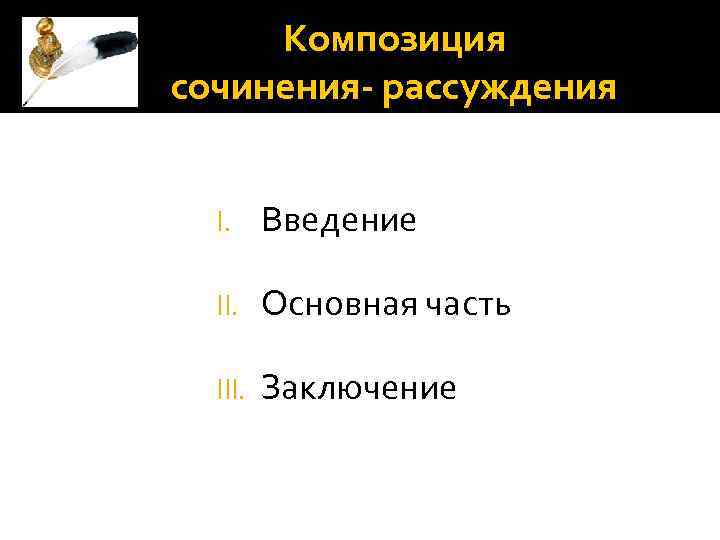 Композиция
сочинения- рассуждения

I. Введение

II. Основная часть

III. Заключение